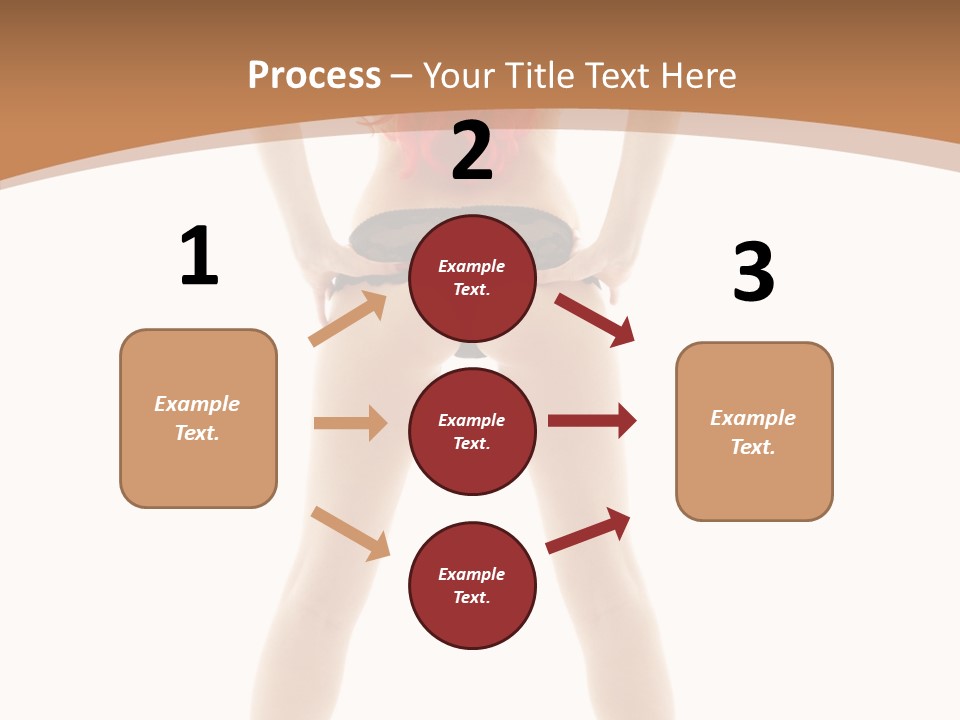 Process – Your Title Text Here

1

Example Text.

2

Example Text.

Example Text.

Example Text.

3

Example Text.